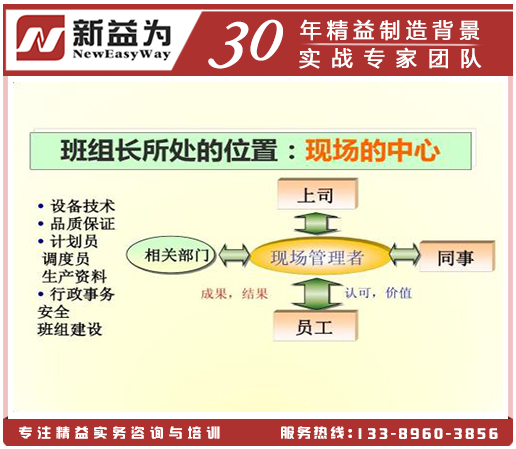 新益为
NewEasyWay
30 年精益制造背景
实战专家团队

班组长所处的位置：现场的中心

• 设备技术
• 品质保证
• 计划员
调度员
生产资料
• 行政事务
安全
班组建设

上司
相关部门
现场管理者
同事
成果，结果
认可，价值
员工

专注精益实务咨询与培训
服务热线：133-8960-3856